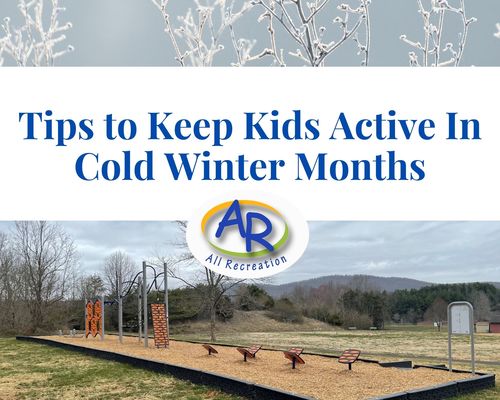 Tips to Keep Kids Active In Cold Winter Months

AR
All Recreation